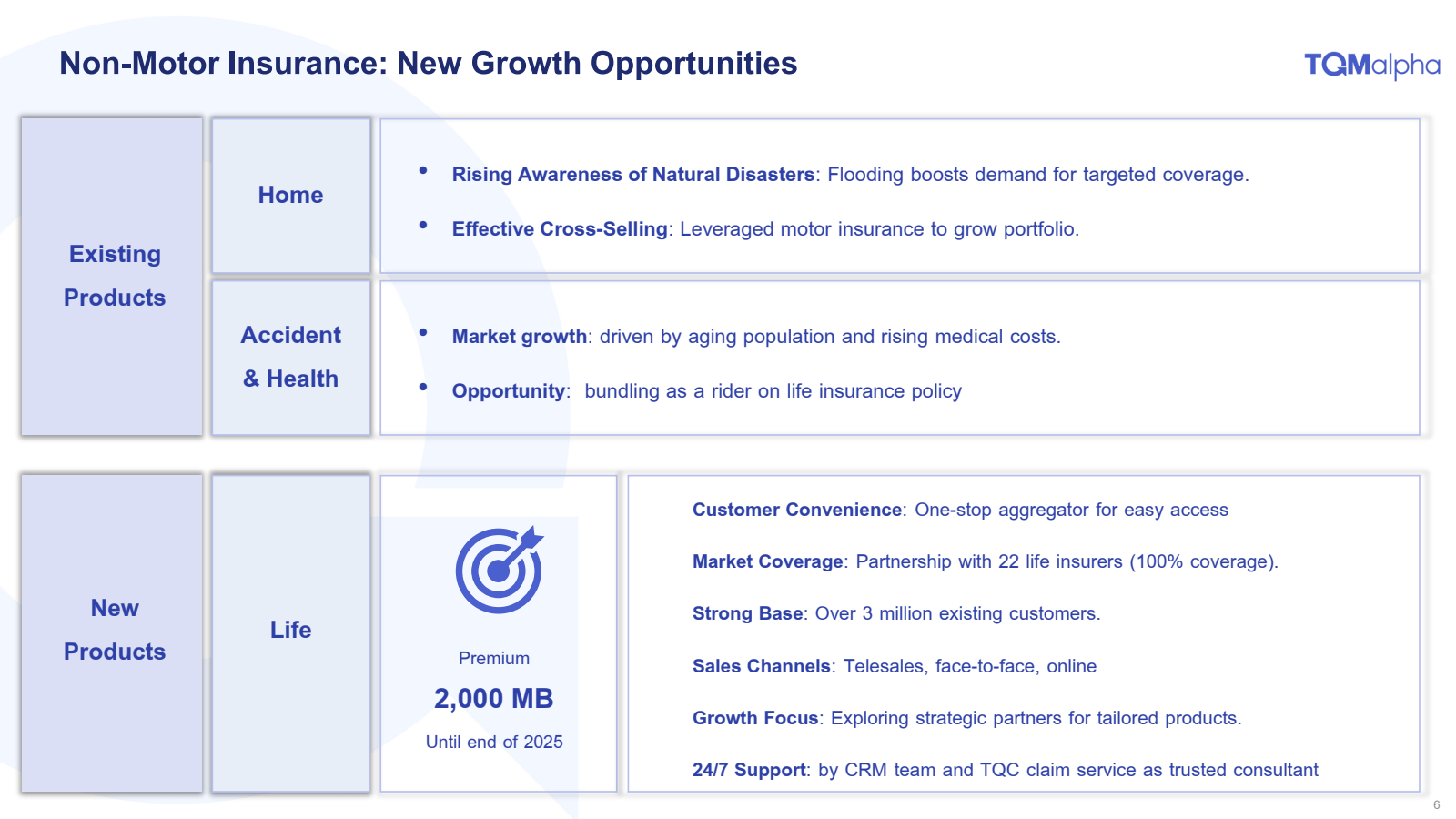 Non-Motor Insurance: New Growth Opportunities

TQMalpha

Existing Products

Home

• Rising Awareness of Natural Disasters: Flooding boosts demand for targeted coverage.
• Effective Cross-Selling: Leveraged motor insurance to grow portfolio.

Accident & Health

• Market growth: driven by aging population and rising medical costs.
• Opportunity: bundling as a rider on life insurance policy

New Products

Life

Premium
2,000 MB
Until end of 2025

Customer Convenience: One-stop aggregator for easy access

Market Coverage: Partnership with 22 life insurers (100% coverage).

Strong Base: Over 3 million existing customers.

Sales Channels: Telesales, face-to-face, online

Growth Focus: Exploring strategic partners for tailored products.

24/7 Support: by CRM team and TQC claim service as trusted consultant

6